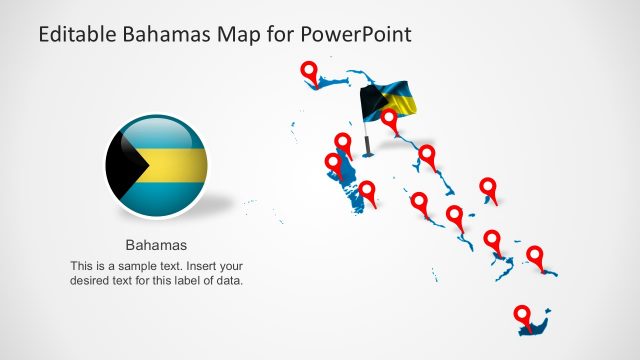 Editable Bahamas Map for PowerPoint

Bahamas

This is a sample text. Insert your desired text for this label of data.